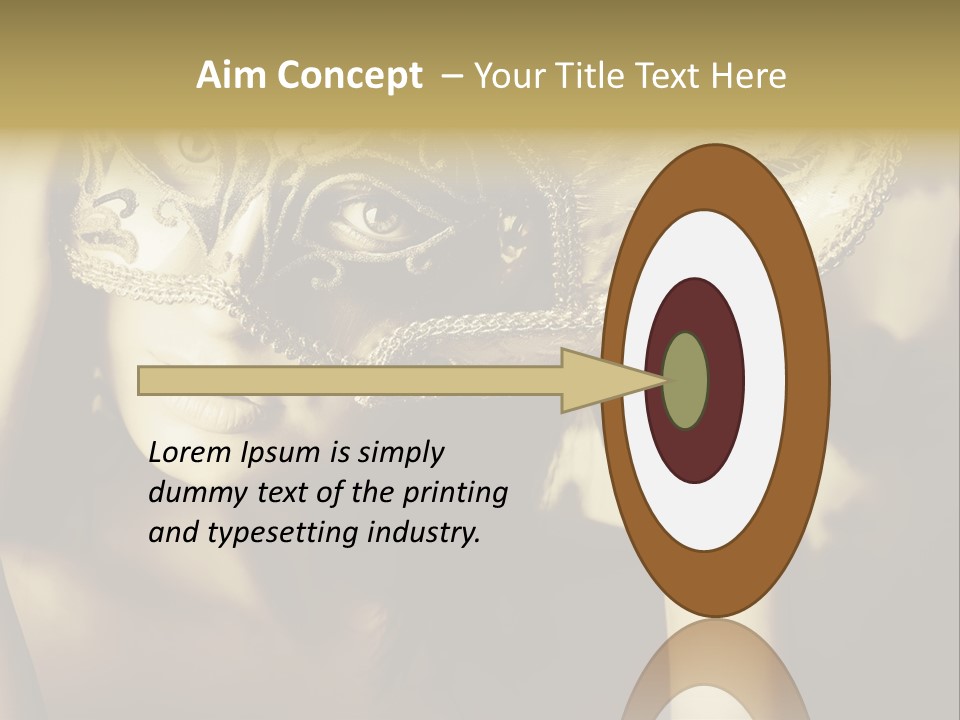 Aim Concept – Your Title Text Here

Lorem Ipsum is simply dummy text of the printing and typesetting industry.